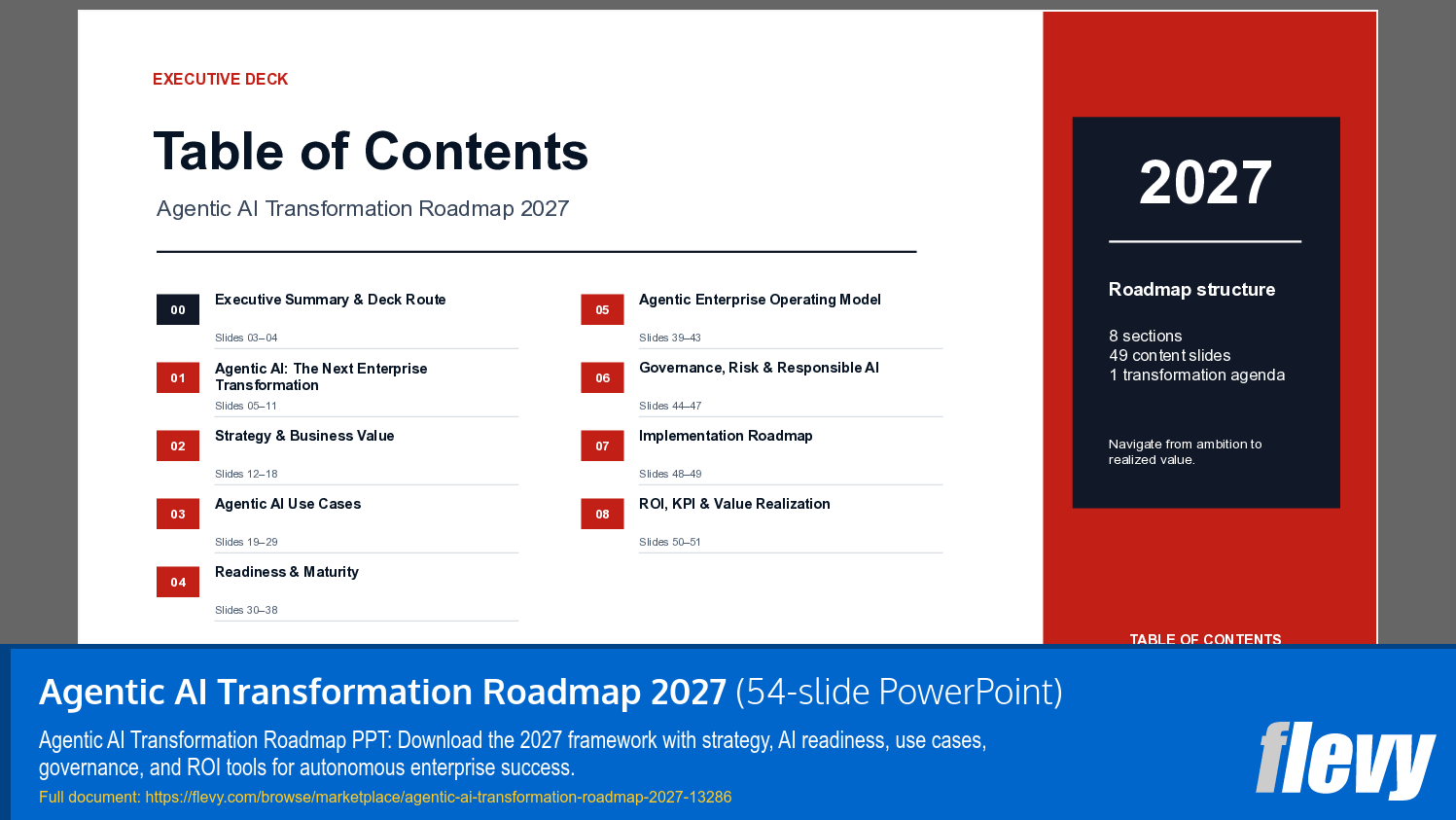 EXECUTIVE DECK

Table of Contents

Agentic AI Transformation Roadmap 2027

00 Executive Summary & Deck Route
Slides 03–04

01 Agentic AI: The Next Enterprise Transformation
Slides 05–11

02 Strategy & Business Value
Slides 12–18

03 Agentic AI Use Cases
Slides 19–29

04 Readiness & Maturity
Slides 30–38

05 Agentic Enterprise Operating Model
Slides 39–43

06 Governance, Risk & Responsible AI
Slides 44–47

07 Implementation Roadmap
Slides 48–49

08 ROI, KPI & Value Realization
Slides 50–51

2027

Roadmap structure

8 sections
49 content slides
1 transformation agenda

Navigate from ambition to realized value.

TABLE OF CONTENTS

Agentic AI Transformation Roadmap 2027 (54-slide PowerPoint)

Agentic AI Transformation Roadmap PPT: Download the 2027 framework with strategy, AI readiness, use cases, governance, and ROI tools for autonomous enterprise success.

Full document: https://flevy.com/browse/marketplace/agentic-ai-transformation-roadmap-2027-13286

flevy